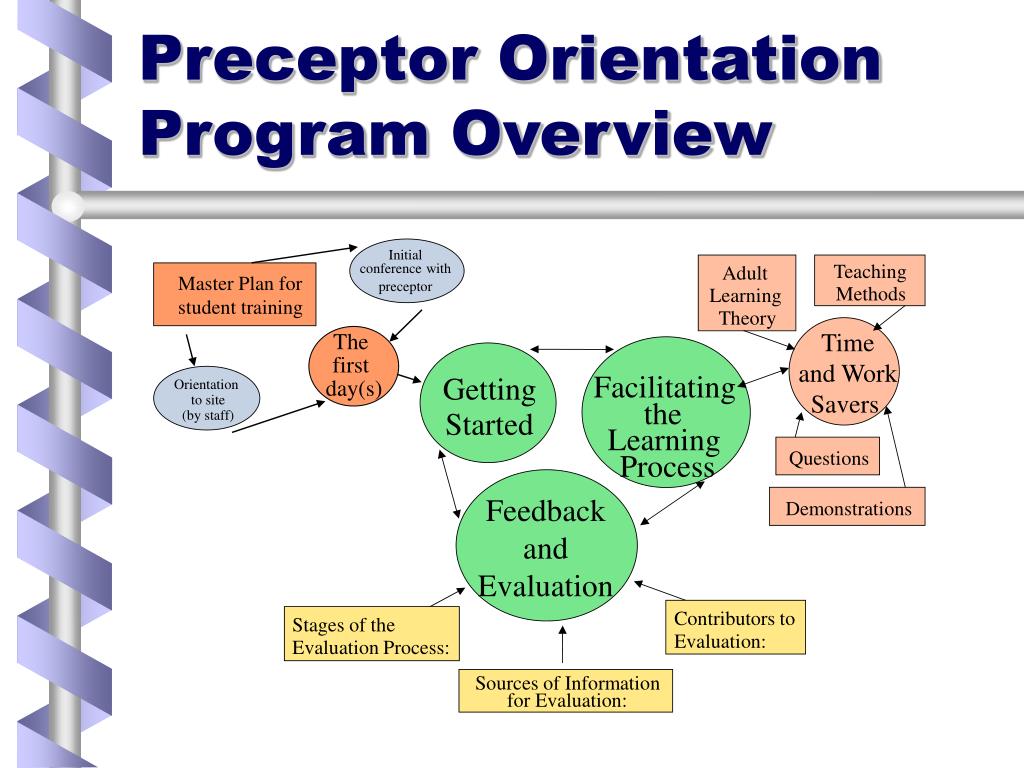 Preceptor Orientation Program Overview

Master Plan for student training

Initial conference with preceptor

Orientation to site (by staff)

The first day(s)

Getting Started

Facilitating the Learning Process

Adult Learning Theory

Teaching Methods

Time and Work Savers

Questions

Demonstrations

Feedback and Evaluation

Stages of the Evaluation Process:

Sources of Information for Evaluation:

Contributors to Evaluation: